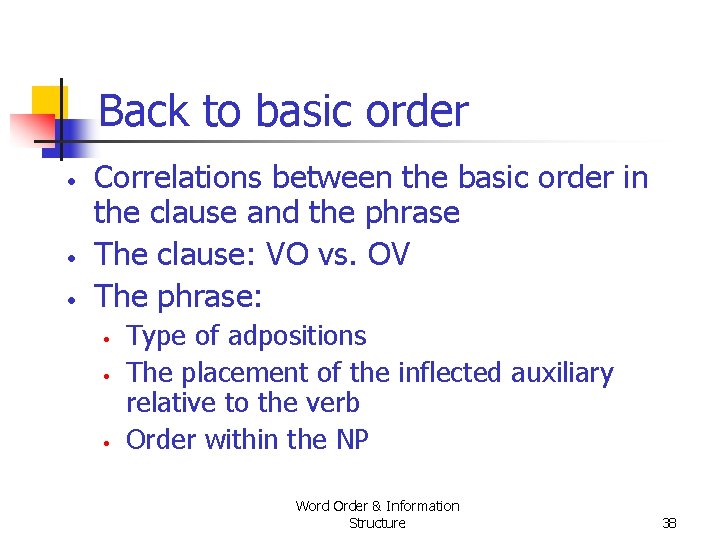 Back to basic order

• Correlations between the basic order in the clause and the phrase
• The clause: VO vs. OV
• The phrase:
• Type of adpositions
• The placement of the inflected auxiliary relative to the verb
• Order within the NP

Word Order & Information
Structure

38